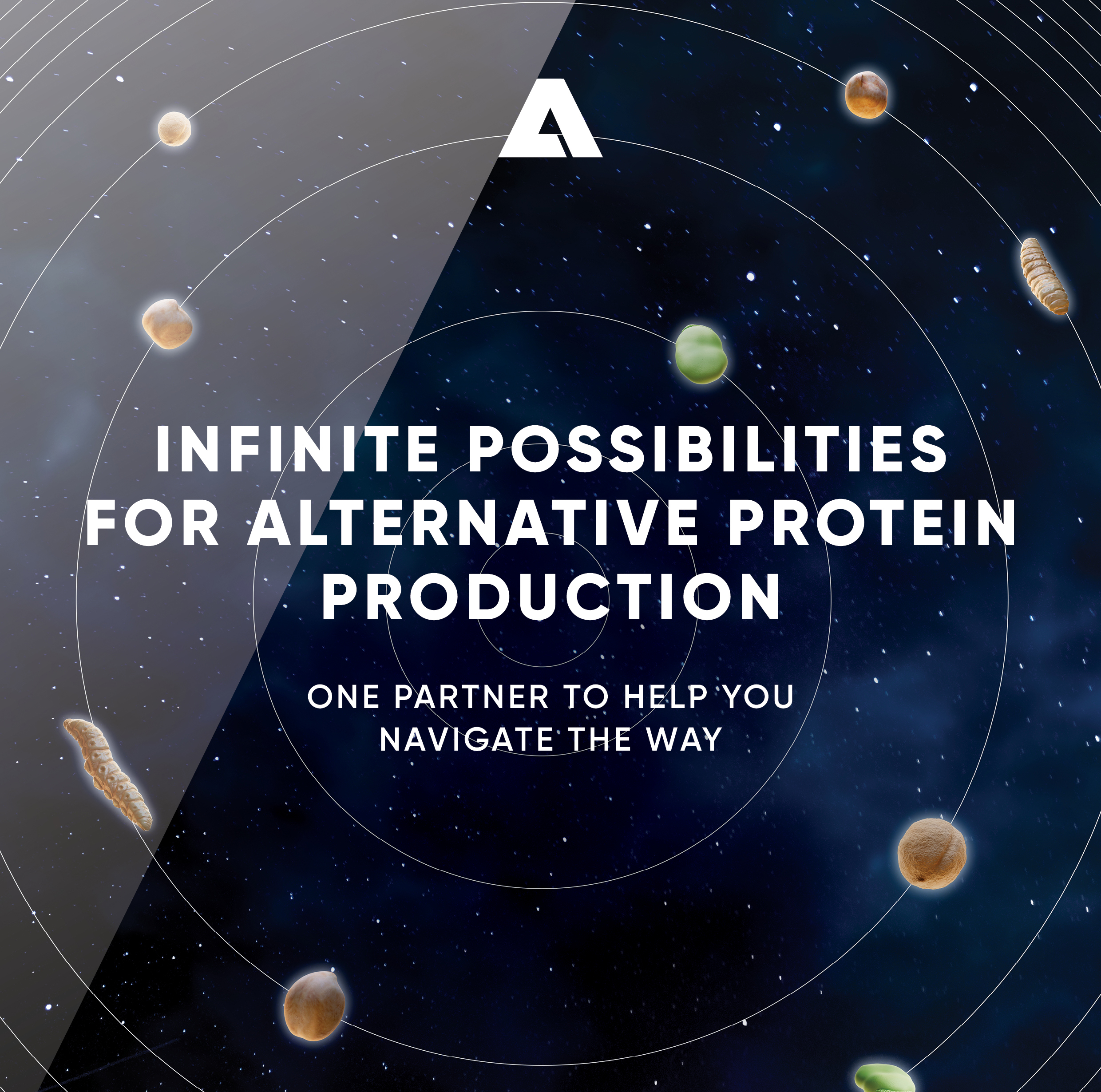 INFINITE POSSIBILITIES FOR ALTERNATIVE PROTEIN PRODUCTION

ONE PARTNER TO HELP YOU NAVIGATE THE WAY